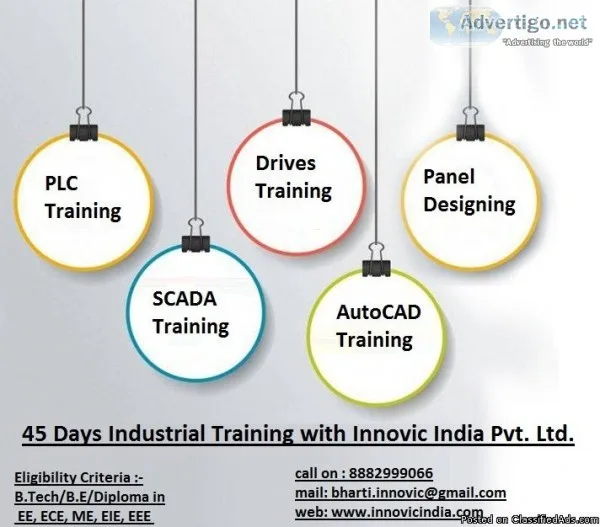 Advertigo.net
"Advertising the world"

PLC Training

Drives Training

Panel Designing

SCADA Training

AutoCAD Training

45 Days Industrial Training with Innovic India Pvt. Ltd.

Eligibility Criteria :-
B.Tech/B.E/Diploma in
EE, ECE, ME, EIE, EEE

call on : 8882999066
mail: bharti.innovic@gmail.com
web: www.innovicindia.com

Posted on ClassifiedAds.com